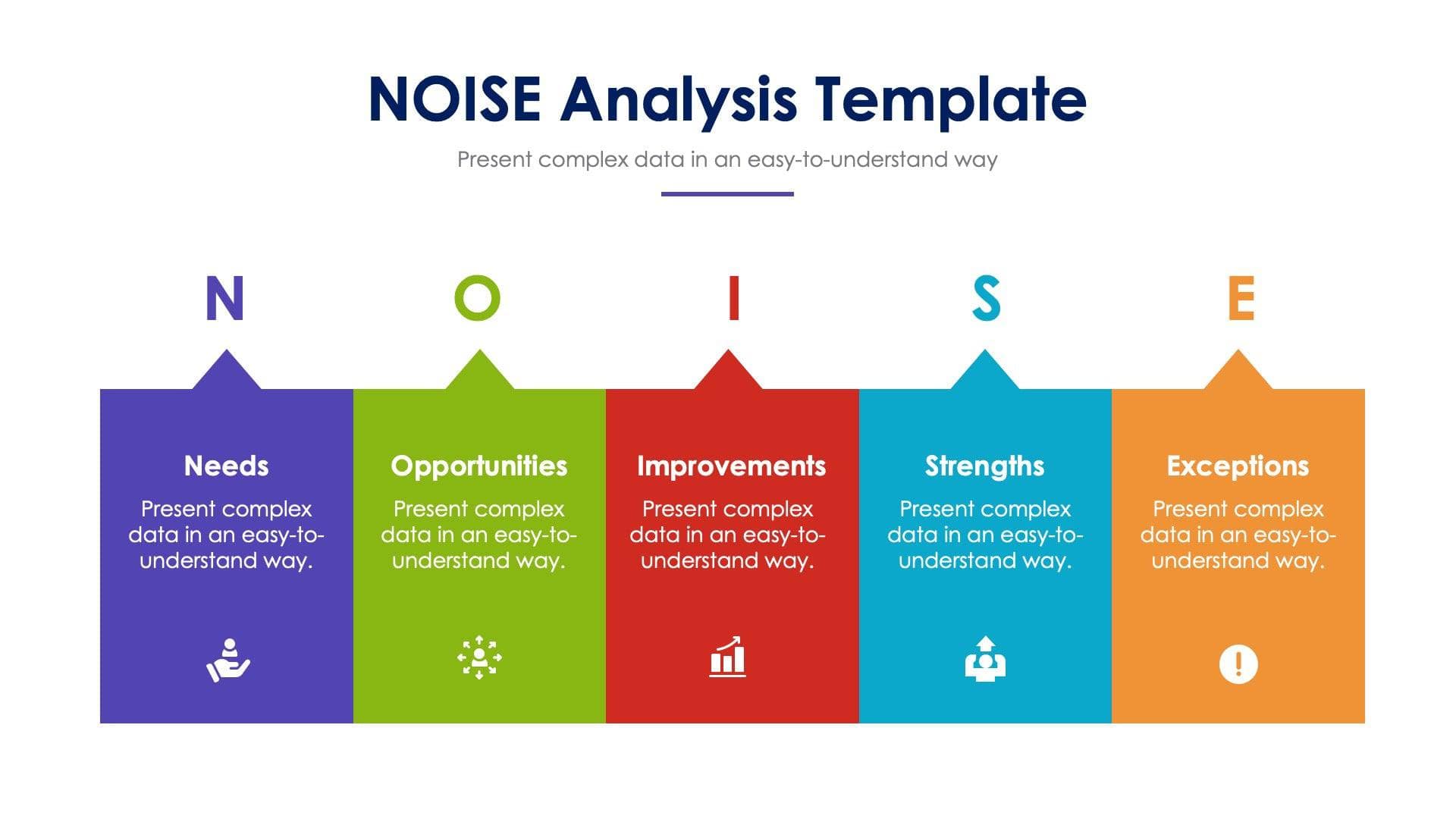 NOISE Analysis Template

Present complex data in an easy-to-understand way

N

Needs

Present complex data in an easy-to-understand way.

O

Opportunities

Present complex data in an easy-to-understand way.

I

Improvements

Present complex data in an easy-to-understand way.

S

Strengths

Present complex data in an easy-to-understand way.

E

Exceptions

Present complex data in an easy-to-understand way.